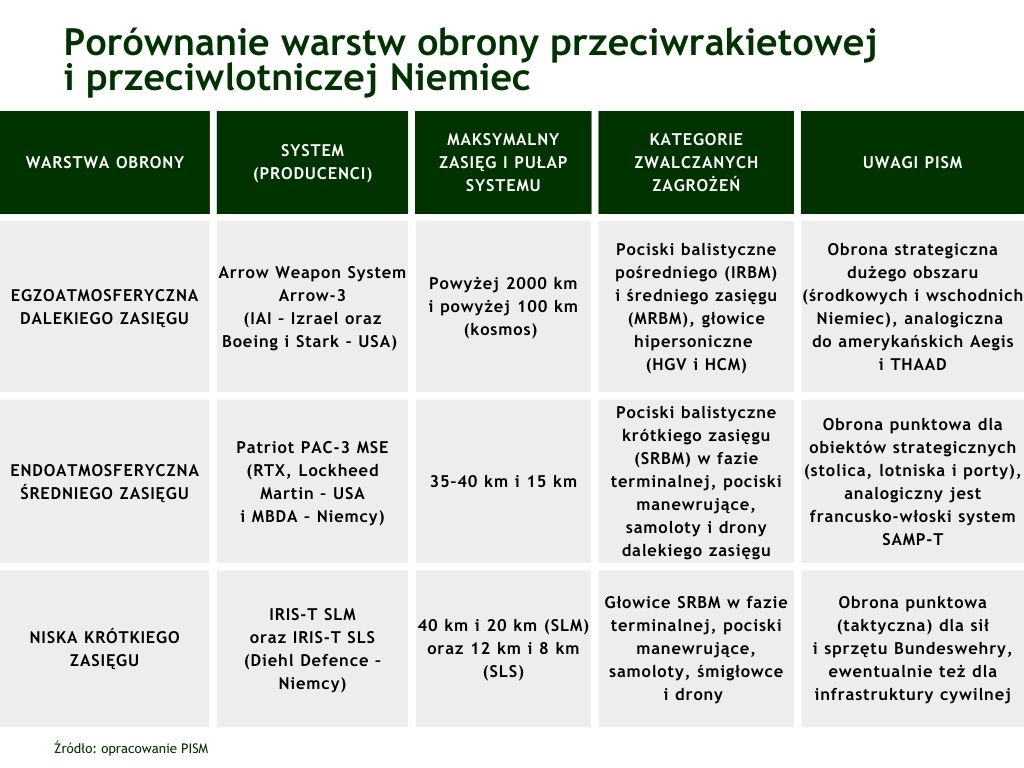 Porównanie warstw obrony przeciwrakietowej i przeciwlotniczej Niemiec

| WARSTWA OBRONY | SYSTEM (PRODUCENCI) | MAKSYMALNY ZASIĘG I PUŁAP SYSTEMU | KATEGORIE ZWALCZANYCH ZAGROŻEŃ | UWAGI PISM |
|---|---|---|---|---|
| EGZOATMOSFERYCZNA DALEKIEGO ZASIĘGU | Arrow Weapon System Arrow-3 (IAI – Izrael oraz Boeing i Stark – USA) | Powyżej 2000 km i powyżej 100 km (kosmos) | Pociski balistyczne pośredniego (IRBM) i średniego zasięgu (MRBM), głowice hipersoniczne (HGV i HCM) | Obrona strategiczna dużego obszaru (środkowych i wschodnich Niemiec), analogiczna do amerykańskich Aegis i THAAD |
| ENDOATMOSFERYCZNA ŚREDNIEGO ZASIĘGU | Patriot PAC-3 MSE (RTX, Lockheed Martin – USA i MBDA – Niemcy) | 35–40 km i 15 km | Pociski balistyczne krótkiego zasięgu (SRBM) w fazie terminalnej, pociski manewrujące, samoloty i drony dalekiego zasięgu | Obrona punktowa dla obiektów strategicznych (stolica, lotniska i porty), analogiczny jest francusko-włoski system SAMP-T |
| NISKA KRÓTKIEGO ZASIĘGU | IRIS-T SLM oraz IRIS-T SLS (Diehl Defence – Niemcy) | 40 km i 20 km (SLM) oraz 12 km i 8 km (SLS) | Głowice SRBM w fazie terminalnej, pociski manewrujące, samoloty, śmigłowce i drony | Obrona punktowa (taktyczna) dla sił i sprzętu Bundeswehry, ewentualnie też dla infrastruktury cywilnej |

Źródło: opracowanie PISM